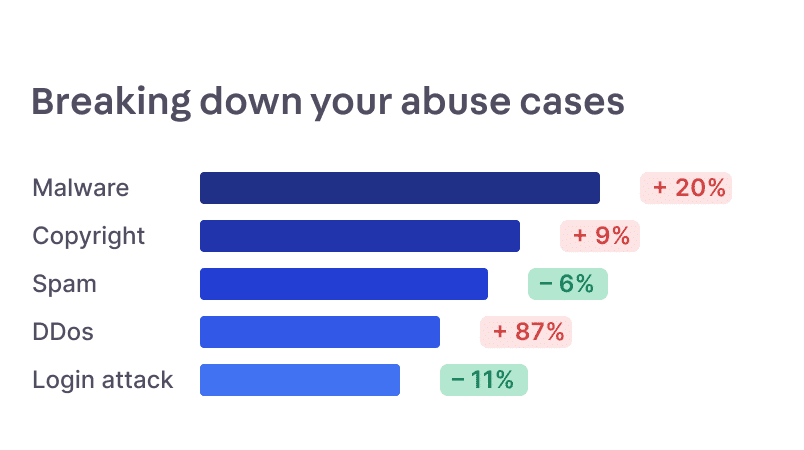 Breaking down your abuse cases

Malware + 20%
Copyright + 9%
Spam − 6%
DDos + 87%
Login attack − 11%